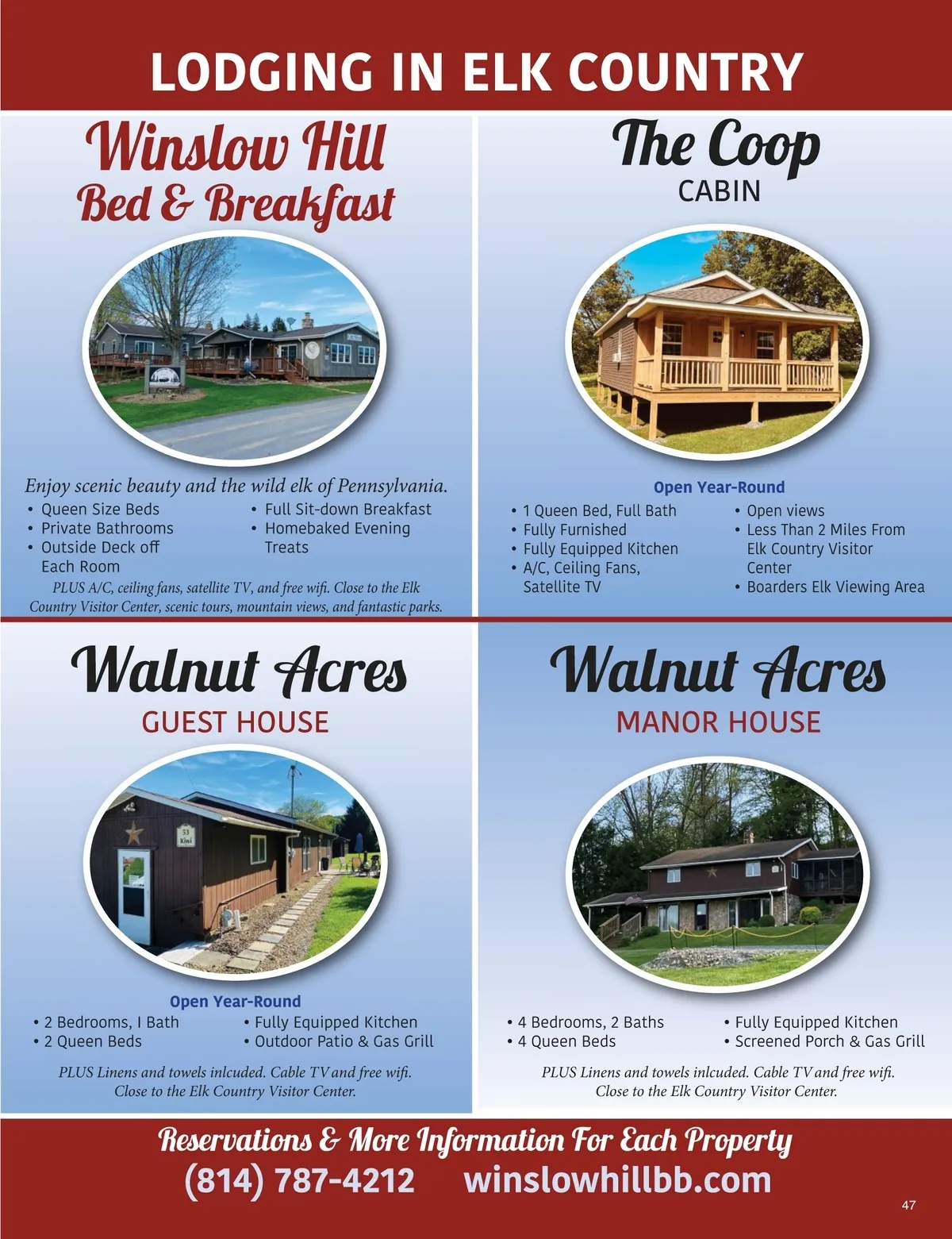 LODGING IN ELK COUNTRY

Winslow Hill
Bed & Breakfast

Enjoy scenic beauty and the wild elk of Pennsylvania.

• Queen Size Beds
• Private Bathrooms
• Outside Deck off Each Room

• Full Sit-down Breakfast
• Homebaked Evening Treats

PLUS A/C, ceiling fans, satellite TV, and free wifi. Close to the Elk Country Visitor Center, scenic tours, mountain views, and fantastic parks.

The Coop
CABIN

Open Year-Round

• 1 Queen Bed, Full Bath
• Fully Furnished
• Fully Equipped Kitchen
• A/C, Ceiling Fans, Satellite TV

• Open views
• Less Than 2 Miles From Elk Country Visitor Center
• Boarders Elk Viewing Area

Walnut Acres
GUEST HOUSE

53 Kiwi

Open Year-Round

• 2 Bedrooms, I Bath
• 2 Queen Beds

• Fully Equipped Kitchen
• Outdoor Patio & Gas Grill

PLUS Linens and towels inlcuded. Cable TV and free wifi. Close to the Elk Country Visitor Center.

Walnut Acres
MANOR HOUSE

• 4 Bedrooms, 2 Baths
• 4 Queen Beds

• Fully Equipped Kitchen
• Screened Porch & Gas Grill

PLUS Linens and towels inlcuded. Cable TV and free wifi. Close to the Elk Country Visitor Center.

Reservations & More Information For Each Property
(814) 787-4212 winslowhillbb.com

47